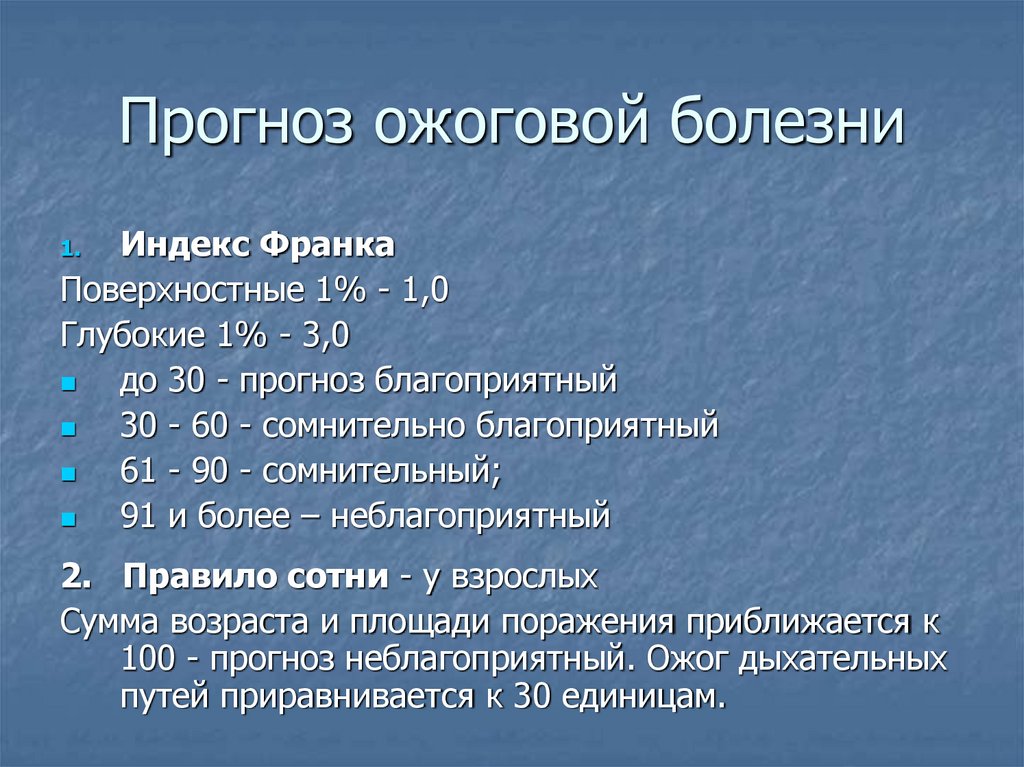 Прогноз ожоговой болезни

1. Индекс Франка
Поверхностные 1% - 1,0
Глубокие 1% - 3,0
- до 30 - прогноз благоприятный
- 30 - 60 - сомнительно благоприятный
- 61 - 90 - сомнительный;
- 91 и более – неблагоприятный

2. Правило сотни - у взрослых
Сумма возраста и площади поражения приближается к 100 - прогноз неблагоприятный. Ожог дыхательных путей приравнивается к 30 единицам.